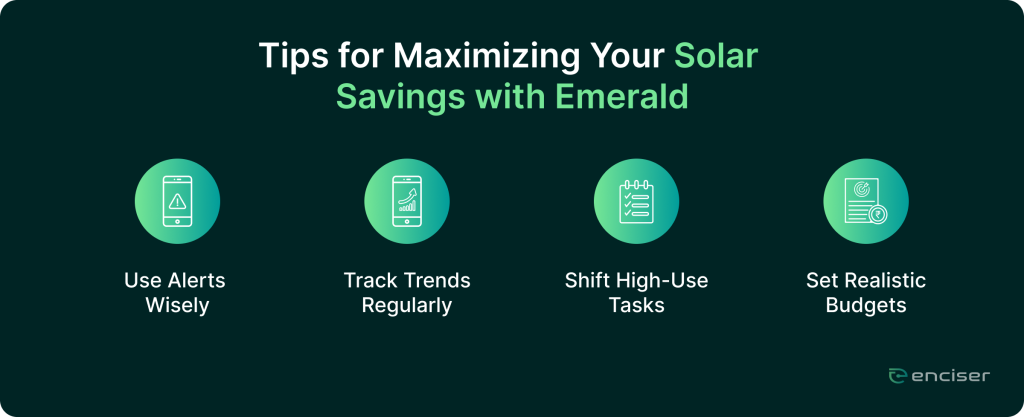 Tips for Maximizing Your Solar Savings with Emerald

Use Alerts Wisely

Track Trends Regularly

Shift High-Use Tasks

Set Realistic Budgets

enciser